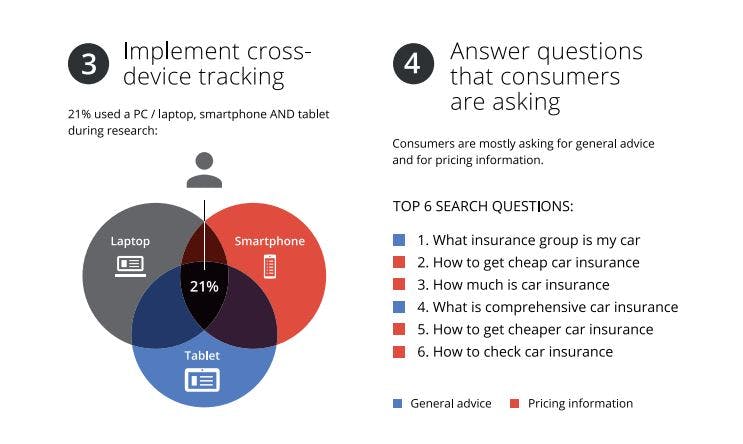 3 Implement cross-device tracking

21% used a PC / laptop, smartphone AND tablet during research:

Laptop

Smartphone

21%

Tablet

4 Answer questions that consumers are asking

Consumers are mostly asking for general advice and for pricing information.

TOP 6 SEARCH QUESTIONS:

1. What insurance group is my car
2. How to get cheap car insurance
3. How much is car insurance
4. What is comprehensive car insurance
5. How to get cheaper car insurance
6. How to check car insurance

General advice Pricing information